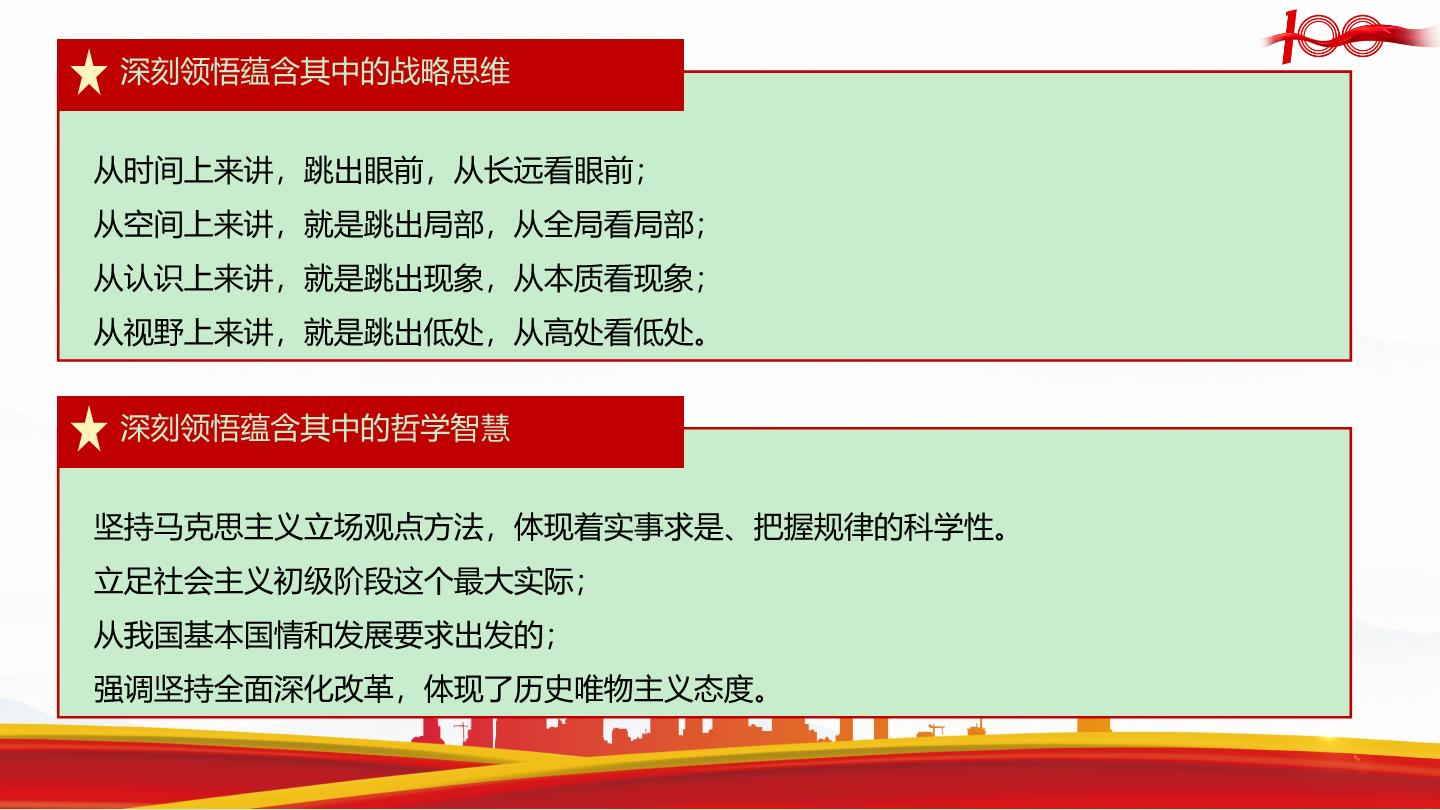 100

深刻领悟蕴含其中的战略思维

从时间上来讲，跳出眼前，从长远看眼前；
从空间上来讲，就是跳出局部，从全局看局部；
从认识上来讲，就是跳出现象，从本质看现象；
从视野上来讲，就是跳出低处，从高处看低处。

深刻领悟蕴含其中的哲学智慧

坚持马克思主义立场观点方法，体现着实事求是、把握规律的科学性。
立足社会主义初级阶段这个最大实际；
从我国基本国情和发展要求出发的；
强调坚持全面深化改革，体现了历史唯物主义态度。